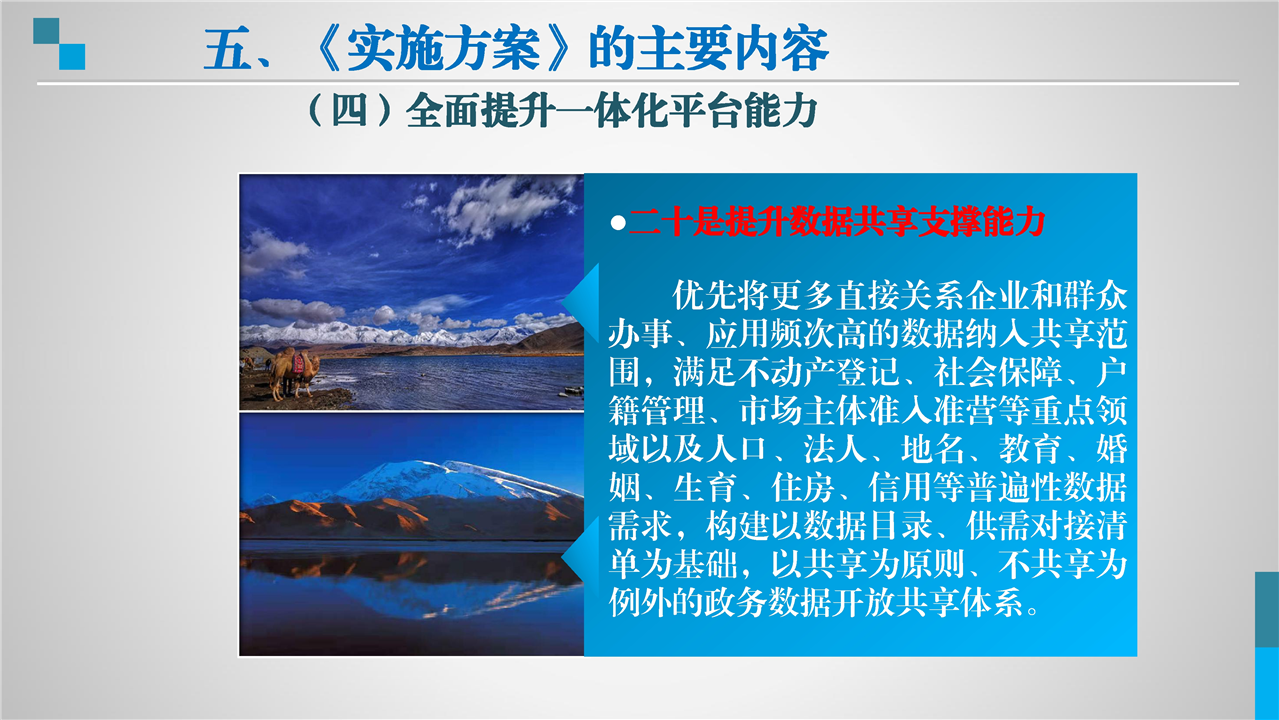 五、《实施方案》的主要内容

（四）全面提升一体化平台能力

●二十是提升数据共享支撑能力

优先将更多直接关系企业和群众办事、应用频次高的数据纳入共享范围，满足不动产登记、社会保障、户籍管理、市场主体准入准营等重点领域以及人口、法人、地名、教育、婚姻、生育、住房、信用等普遍性数据需求，构建以数据目录、供需对接清单为基础，以共享为原则、不共享为例外的政务数据开放共享体系。